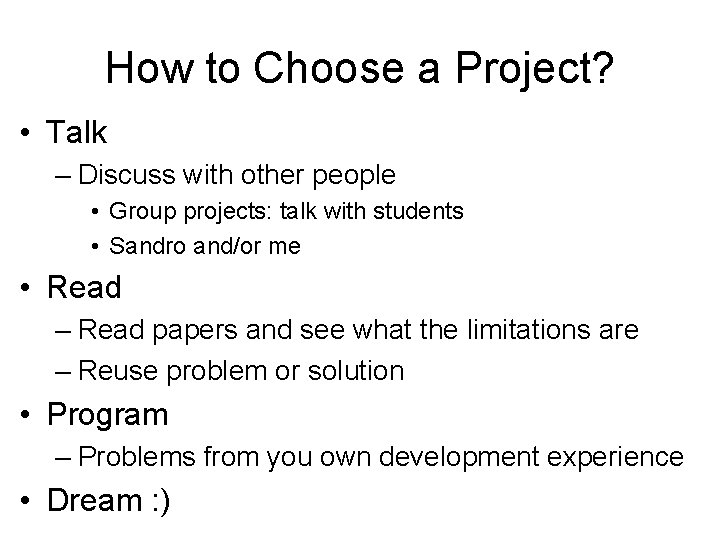 How to Choose a Project?

• Talk
– Discuss with other people
• Group projects: talk with students
• Sandro and/or me

• Read
– Read papers and see what the limitations are
– Reuse problem or solution

• Program
– Problems from you own development experience

• Dream :)